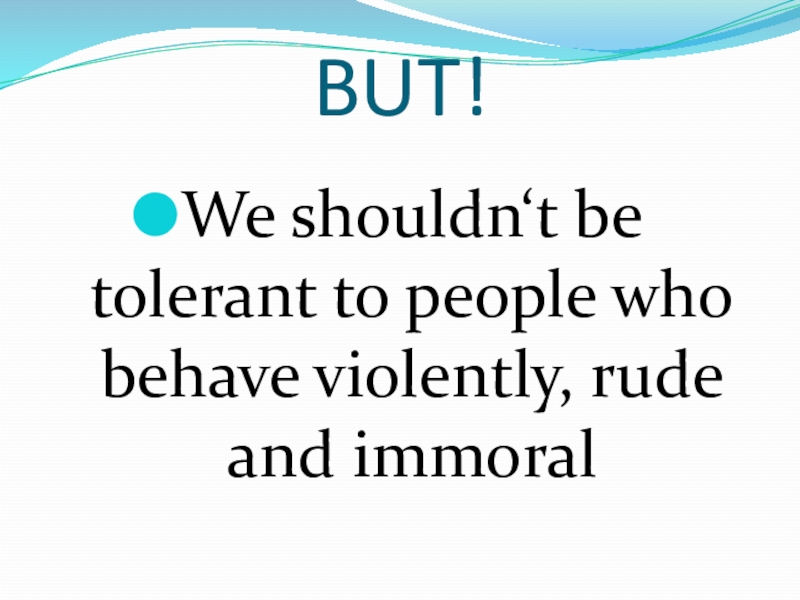 BUT!

We shouldn‘t be tolerant to people who behave violently, rude and immoral